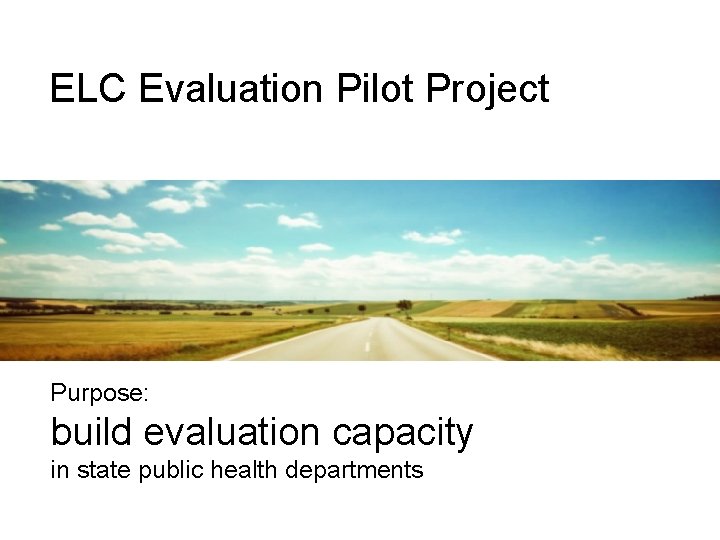 ELC Evaluation Pilot Project

Purpose:

build evaluation capacity

in state public health departments